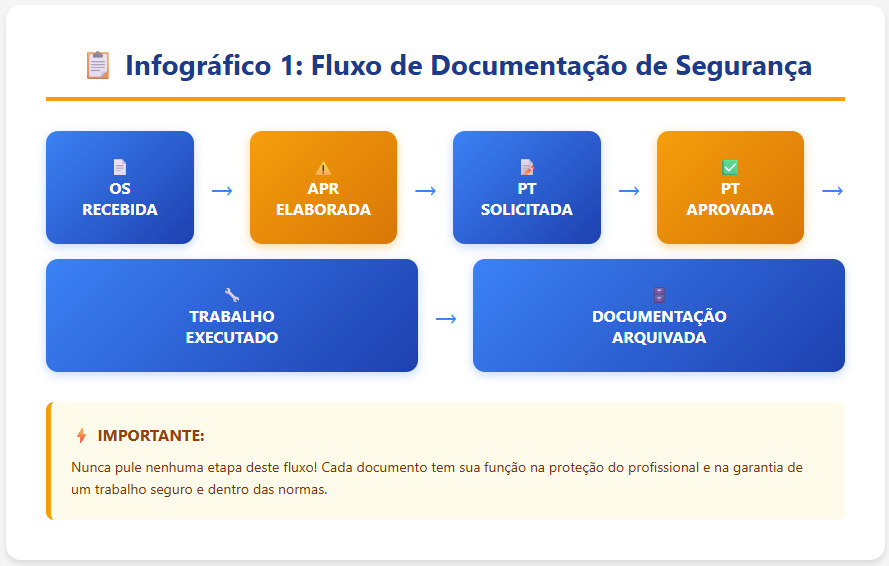 Infográfico 1: Fluxo de Documentação de Segurança

OS RECEBIDA → APR ELABORADA → PT SOLICITADA → PT APROVADA →

TRABALHO EXECUTADO → DOCUMENTAÇÃO ARQUIVADA

IMPORTANTE:

Nunca pule nenhuma etapa deste fluxo! Cada documento tem sua função na proteção do profissional e na garantia de um trabalho seguro e dentro das normas.